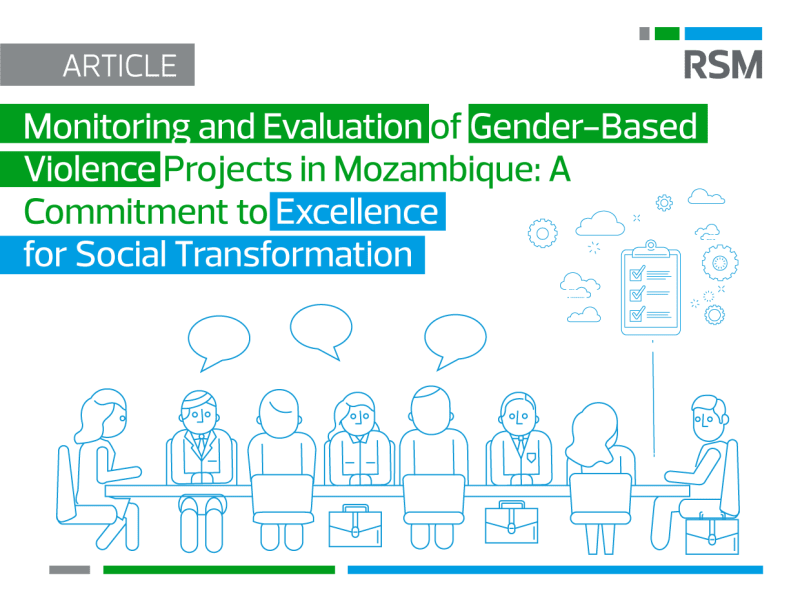 ARTICLE

RSM

Monitoring and Evaluation of Gender-Based Violence Projects in Mozambique: A Commitment to Excellence for Social Transformation